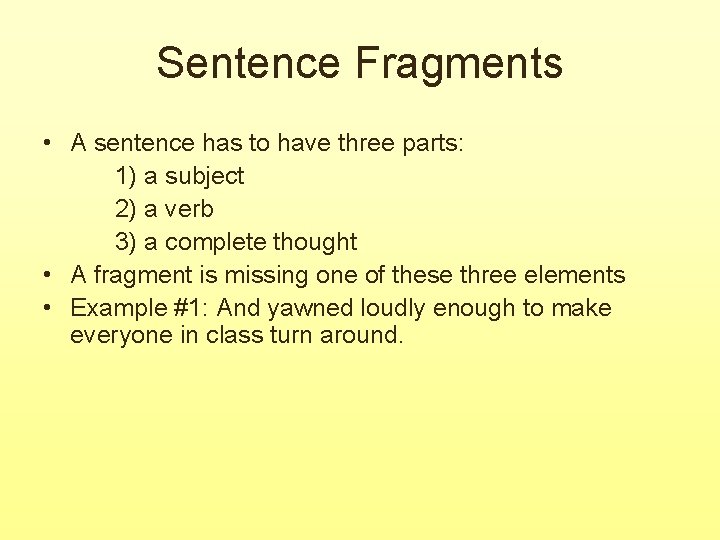 Sentence Fragments

• A sentence has to have three parts:
1) a subject
2) a verb
3) a complete thought
• A fragment is missing one of these three elements
• Example #1: And yawned loudly enough to make everyone in class turn around.